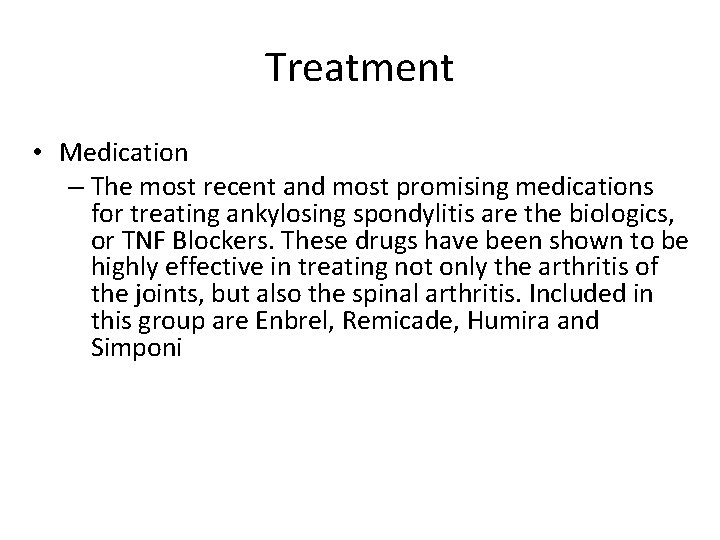 Treatment

• Medication
– The most recent and most promising medications for treating ankylosing spondylitis are the biologics, or TNF Blockers. These drugs have been shown to be highly effective in treating not only the arthritis of the joints, but also the spinal arthritis. Included in this group are Enbrel, Remicade, Humira and Simponi